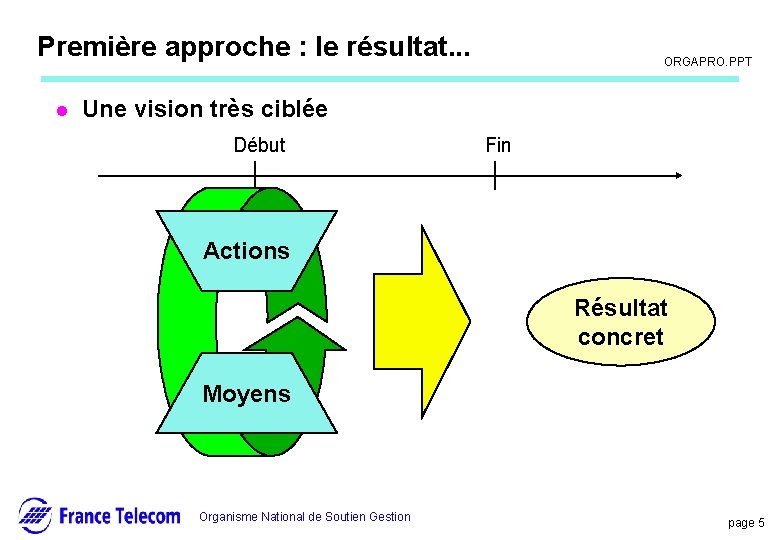 Première approche : le résultat...

ORGAPRO.PPT

Une vision très ciblée

Début

Fin

Actions

Moyens

Résultat concret

France Telecom

Organisme National de Soutien Gestion

page 5